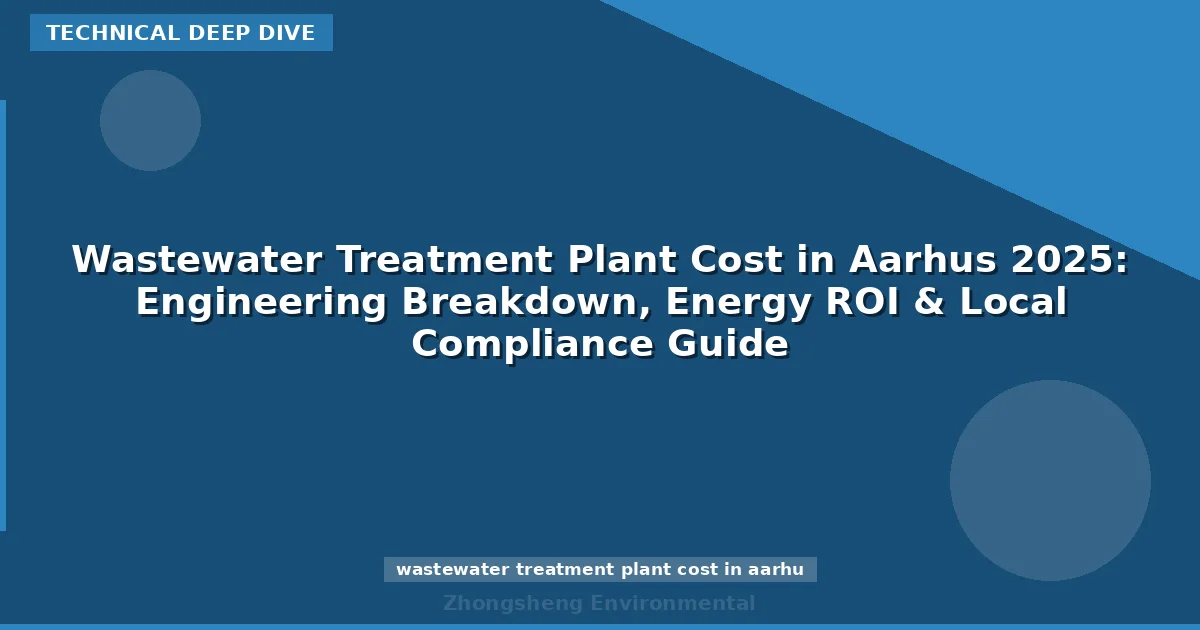 TECHNICAL DEEP DIVE

Wastewater Treatment Plant Cost in Aarhus 2025: Engineering Breakdown, Energy ROI & Local Compliance Guide

wastewater treatment plant cost in aarhu

Zhongsheng Environmental